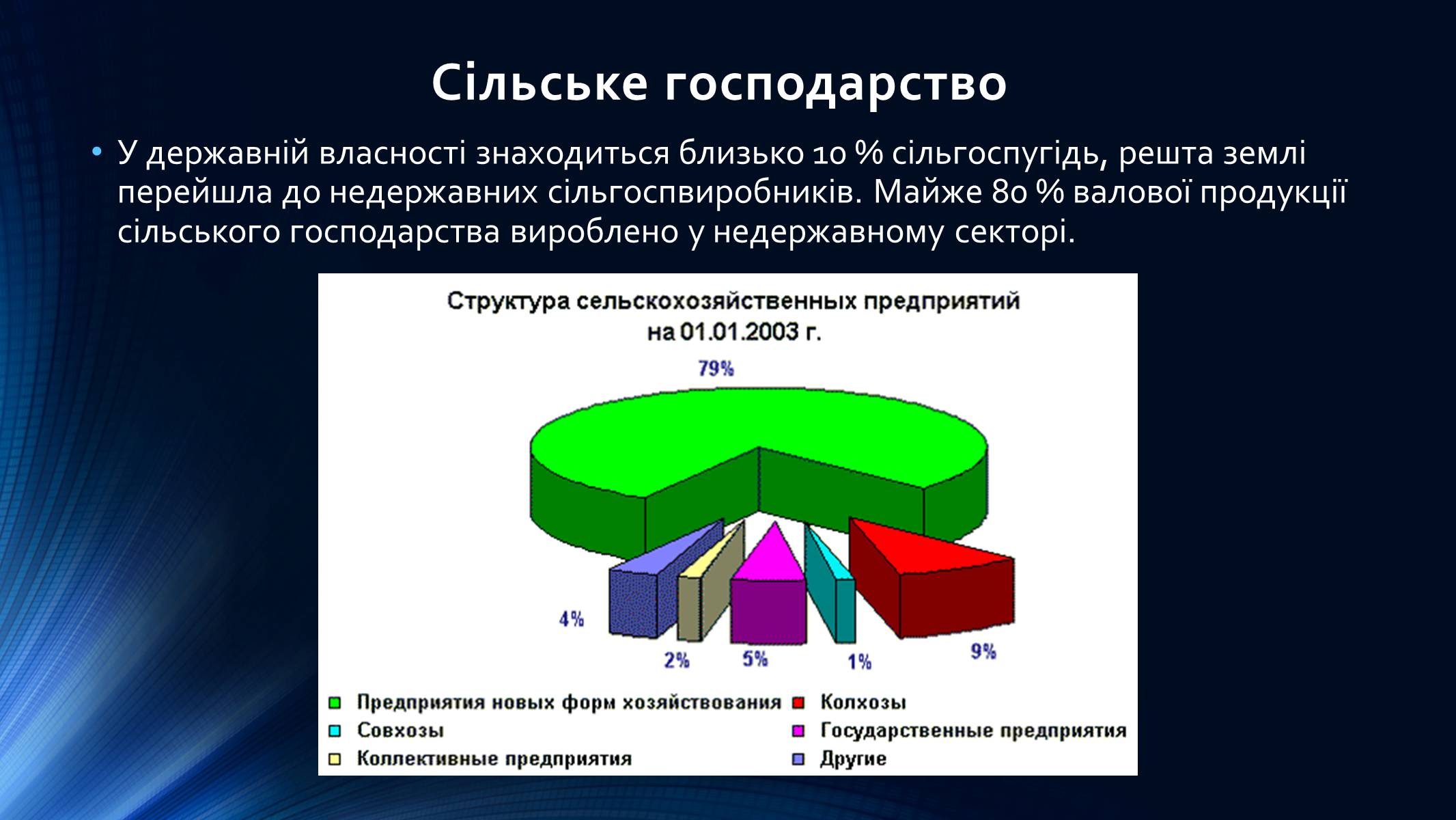 Сільське господарство

• У державній власності знаходиться близько 10 % сільгоспугідь, решта землі перейшла до недержавних сільгоспвиробників. Майже 80 % валової продукції сільського господарства вироблено у недержавному секторі.

Структура сельскохозяйственных предприятий на 01.01.2003 г.

79%

4%

2%

5%

1%

9%

Предприятия новых форм хозяйствования
Колхозы
Совхозы
Государственные предприятия
Коллективные предприятия
Другие